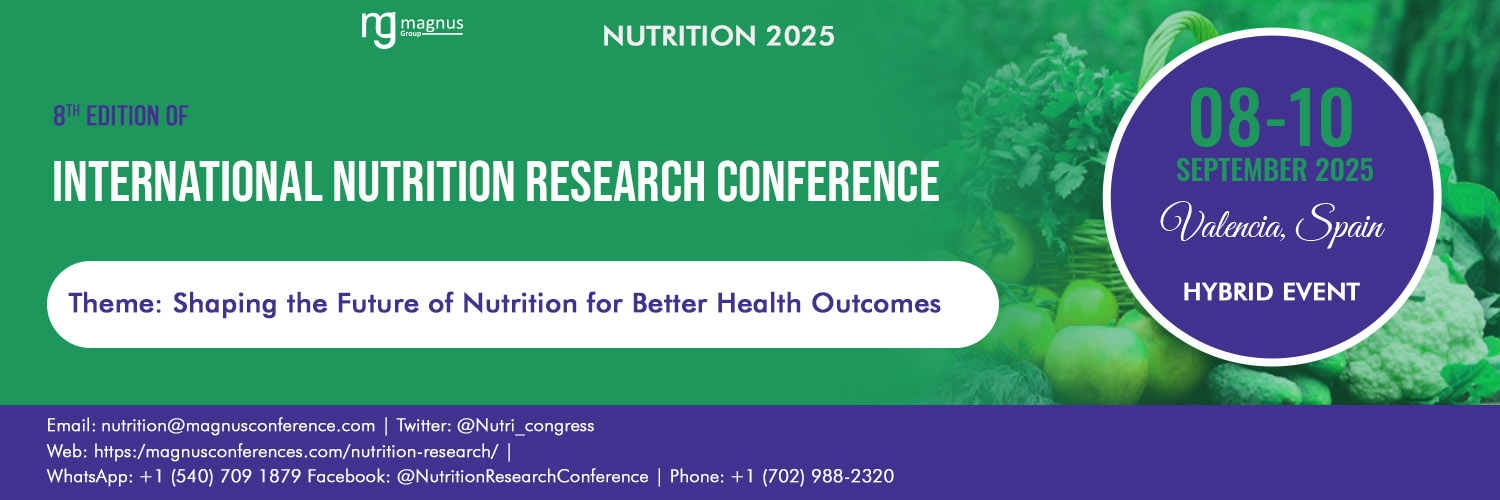 mg magnus Group

NUTRITION 2025

8TH EDITION OF

INTERNATIONAL NUTRITION RESEARCH CONFERENCE

Theme: Shaping the Future of Nutrition for Better Health Outcomes

08-10
SEPTEMBER 2025
Valencia, Spain
HYBRID EVENT

Email: nutrition@magnusconference.com | Twitter: @Nutri_congress
Web: https:/magnusconferences.com/nutrition-research/ |
WhatsApp: +1 (540) 709 1879 Facebook: @NutritionResearchConference | Phone: +1 (702) 988-2320